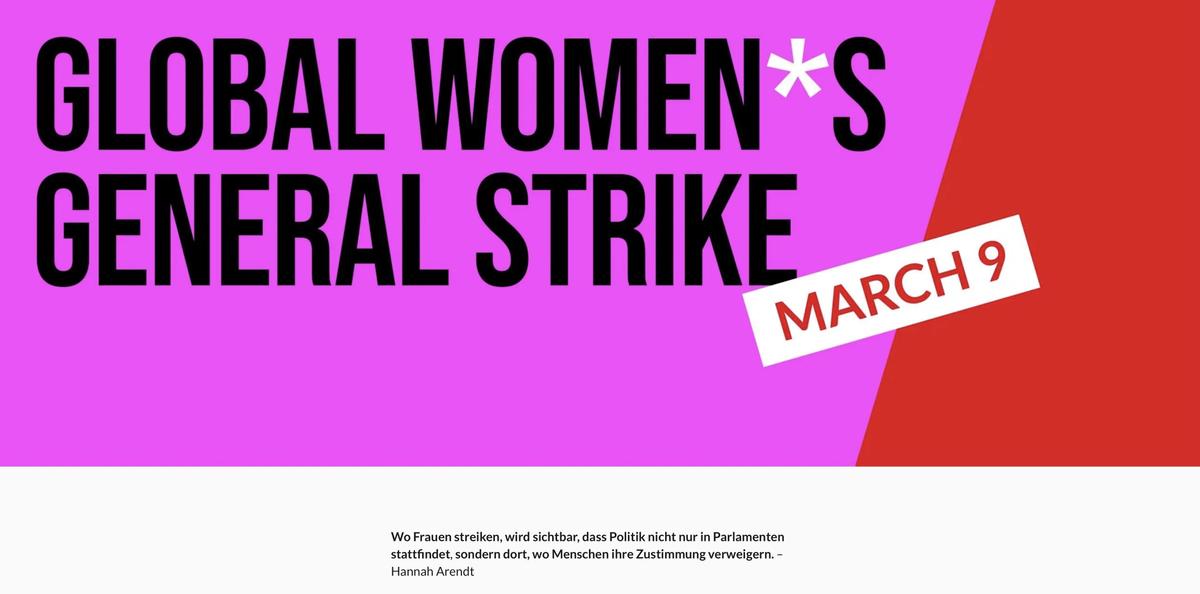 GLOBAL WOMEN*S GENERAL STRIKE

MARCH 9

Wo Frauen streiken, wird sichtbar, dass Politik nicht nur in Parlamenten stattfindet, sondern dort, wo Menschen ihre Zustimmung verweigern. – Hannah Arendt